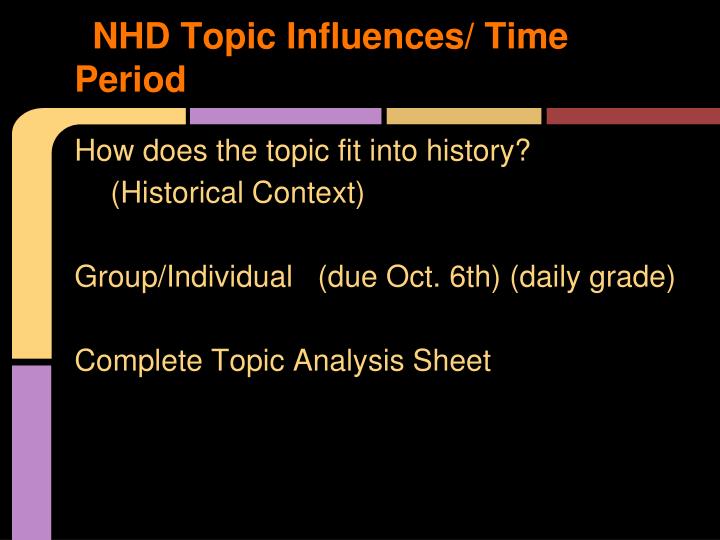 NHD Topic Influences/ Time Period

How does the topic fit into history? (Historical Context)

Group/Individual (due Oct. 6th) (daily grade)

Complete Topic Analysis Sheet